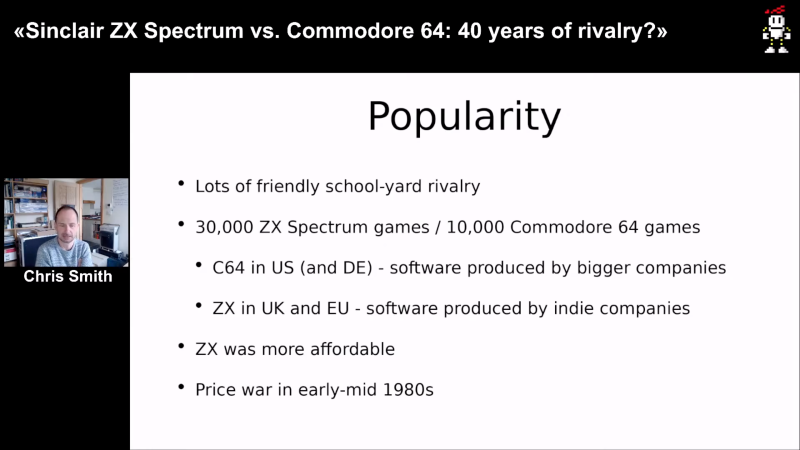 «Sinclair ZX Spectrum vs. Commodore 64: 40 years of rivalry?»

Chris Smith

Popularity

• Lots of friendly school-yard rivalry
• 30,000 ZX Spectrum games / 10,000 Commodore 64 games
  • C64 in US (and DE) - software produced by bigger companies
  • ZX in UK and EU - software produced by indie companies
• ZX was more affordable
• Price war in early-mid 1980s